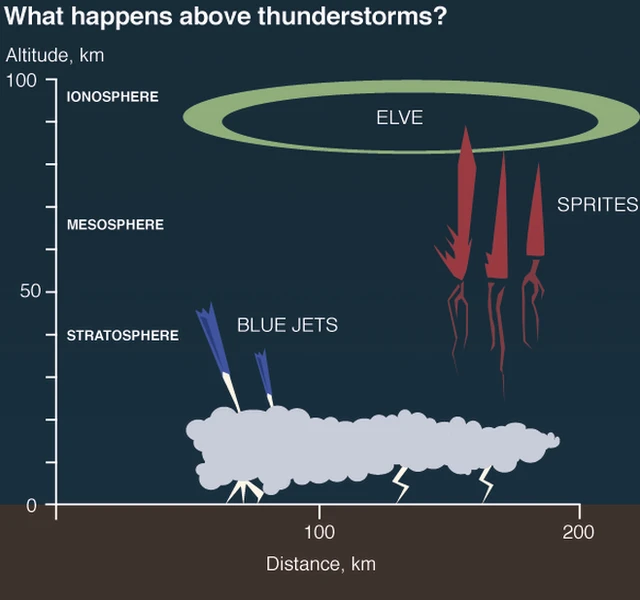 What happens above thunderstorms?

Altitude, km

100
IONOSPHERE
ELVE
SPRITES
MESOSPHERE
50
STRATOSPHERE
BLUE JETS
0

100
200
Distance, km